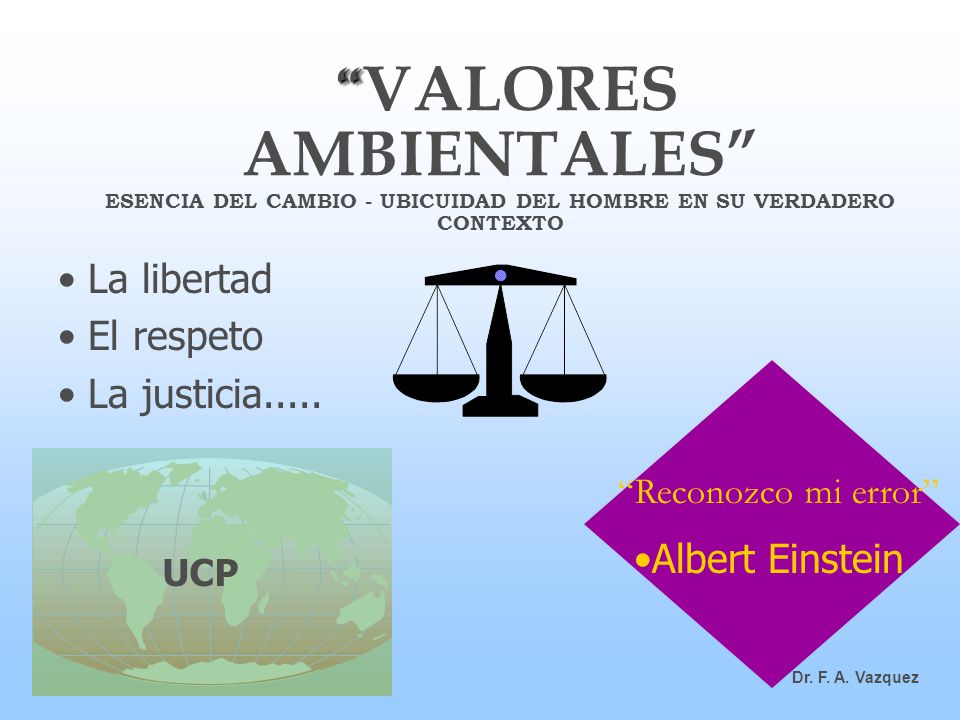 “VALORES AMBIENTALES”

ESENCIA DEL CAMBIO - UBICUIDAD DEL HOMBRE EN SU VERDADERO CONTEXTO

• La libertad
• El respeto
• La justicia.....

UCP

“Reconozco mi error”

•Albert Einstein

Dr. F. A. Vazquez